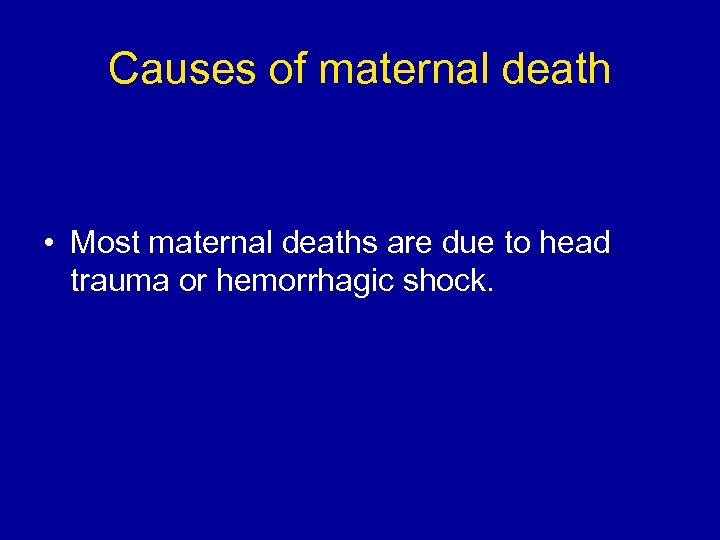 Causes of maternal death

• Most maternal deaths are due to head trauma or hemorrhagic shock.